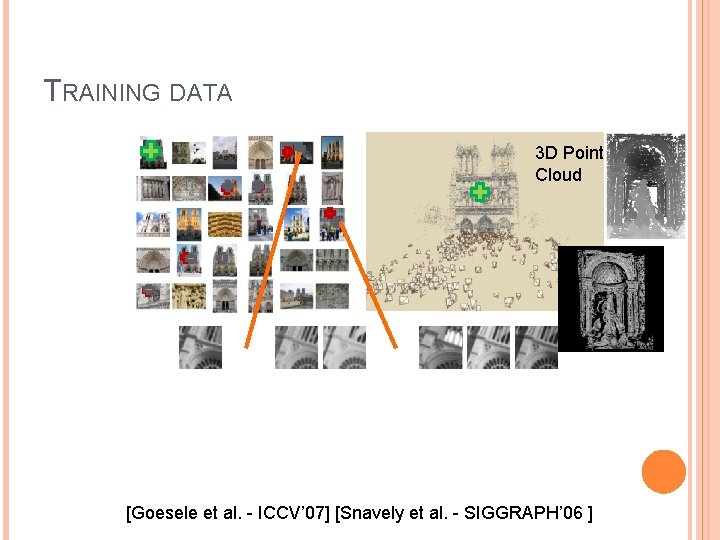 TRAINING DATA

3D Point Cloud

[Goesele et al. - ICCV'07] [Snavely et al. - SIGGRAPH'06 ]